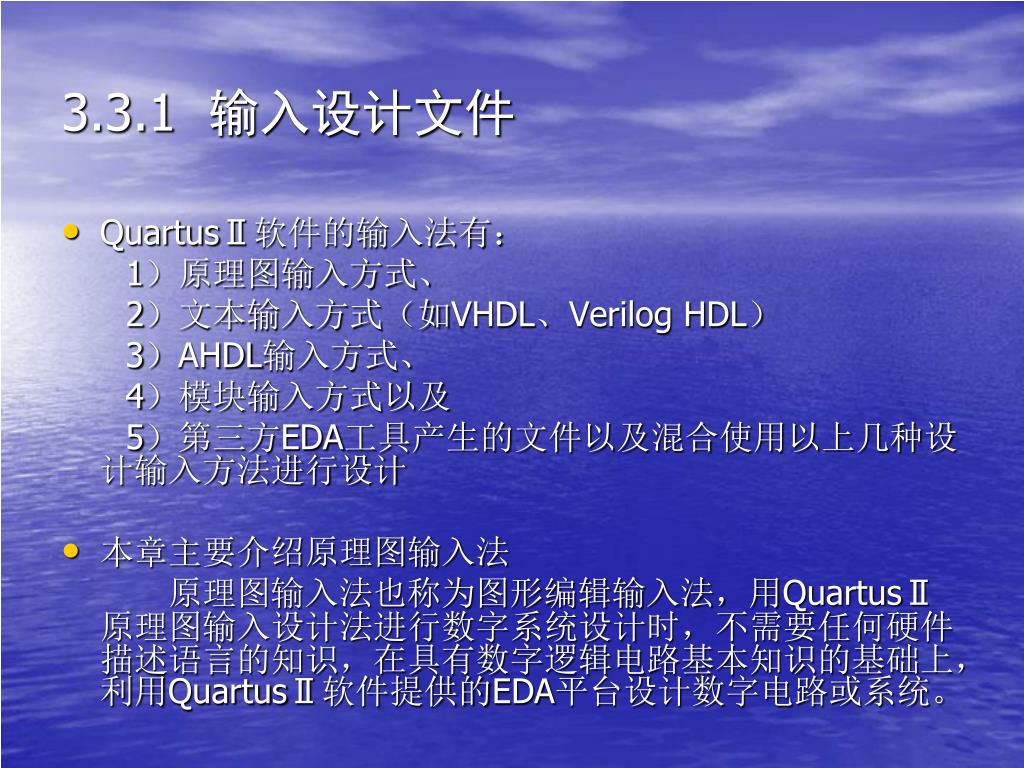 3.3.1 输入设计文件

• QuartusⅡ软件的输入法有：
1）原理图输入方式、
2）文本输入方式（如VHDL、Verilog HDL）
3）AHDL输入方式、
4）模块输入方式以及
5）第三方EDA工具产生的文件以及混合使用以上几种设计输入方法进行设计

• 本章主要介绍原理图输入法
原理图输入法也称为图形编辑输入法，用QuartusⅡ原理图输入设计法进行数字系统设计时，不需要任何硬件描述语言的知识，在具有数字逻辑电路基本知识的基础上，利用QuartusⅡ软件提供的EDA平台设计数字电路或系统。